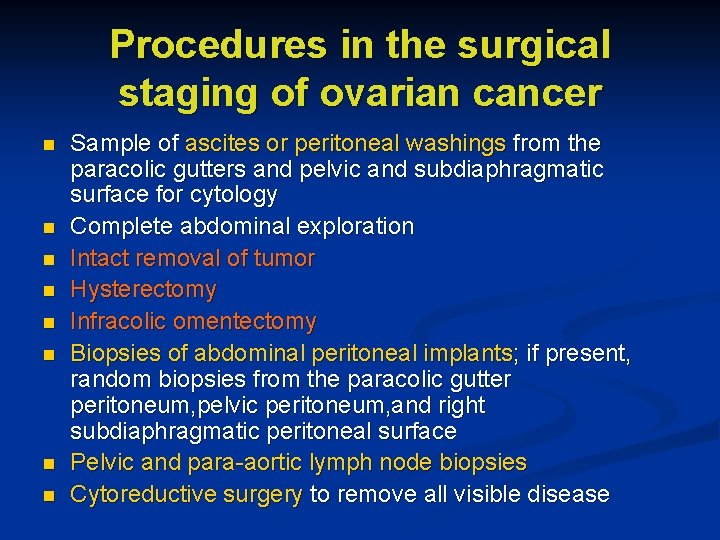 Procedures in the surgical staging of ovarian cancer

- Sample of ascites or peritoneal washings from the paracolic gutters and pelvic and subdiaphragmatic surface for cytology
- Complete abdominal exploration
- Intact removal of tumor
- Hysterectomy
- Infracolic omentectomy
- Biopsies of abdominal peritoneal implants; if present, random biopsies from the paracolic gutter peritoneum,pelvic peritoneum,and right subdiaphragmatic peritoneal surface
- Pelvic and para-aortic lymph node biopsies
- Cytoreductive surgery to remove all visible disease